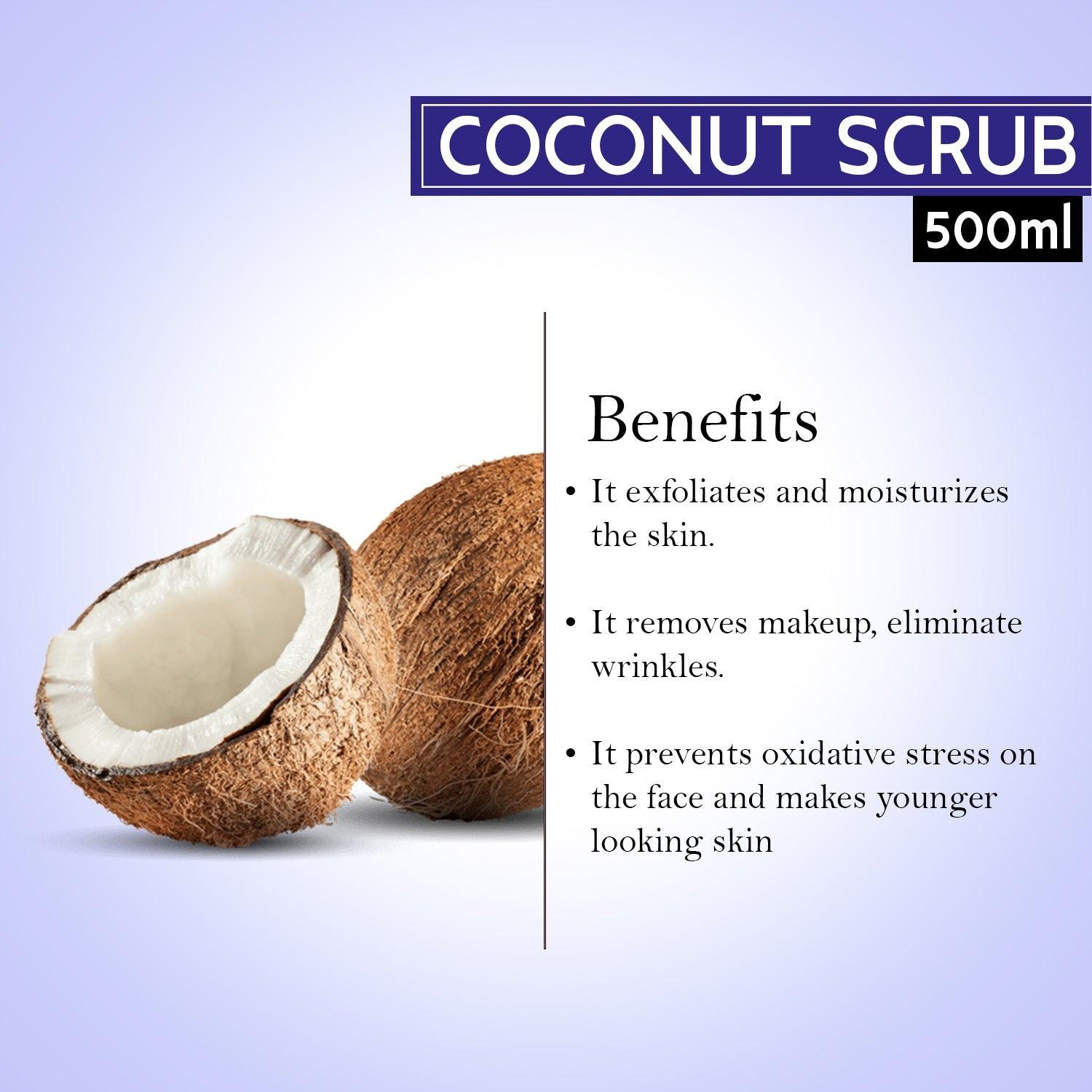 COCONUT SCRUB
500ml

Benefits

• It exfoliates and moisturizes the skin.

• It removes makeup, eliminate wrinkles.

• It prevents oxidative stress on the face and makes younger looking skin